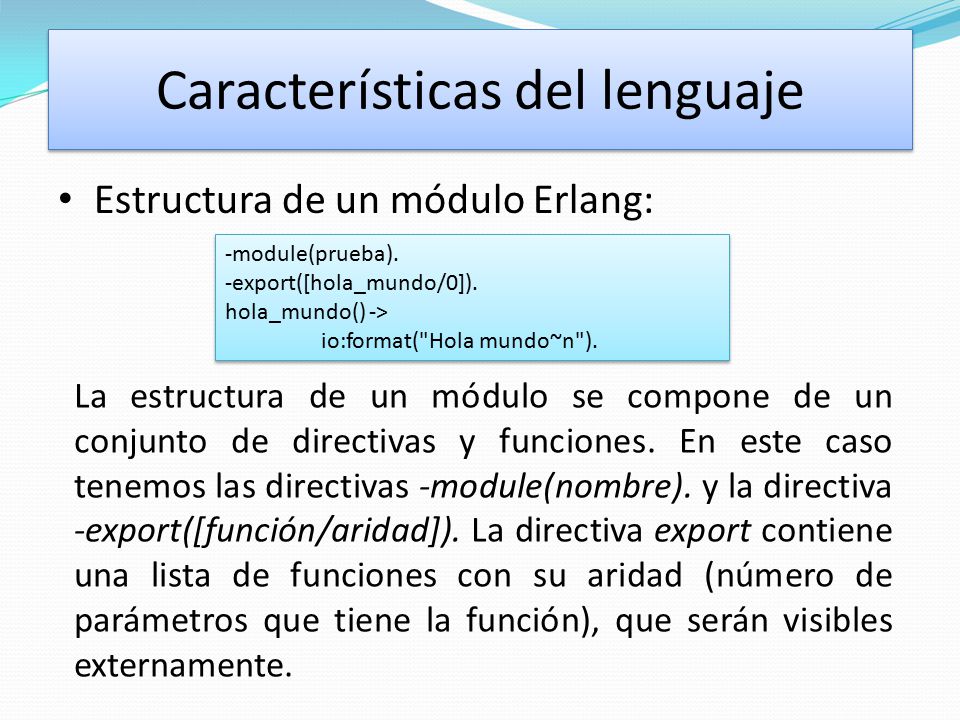 Características del lenguaje

• Estructura de un módulo Erlang:

-module(prueba).
-export([hola_mundo/0]).
hola_mundo() ->
io:format("Hola mundo~n").

La estructura de un módulo se compone de un conjunto de directivas y funciones. En este caso tenemos las directivas -module(nombre). y la directiva -export([función/aridad]). La directiva export contiene una lista de funciones con su aridad (número de parámetros que tiene la función), que serán visibles externamente.